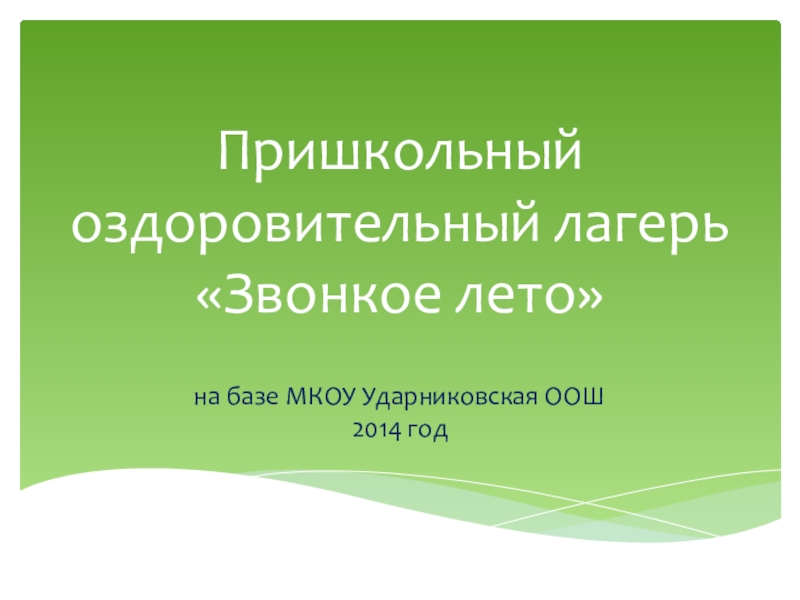 Пришкольный оздоровительный лагерь «Звонкое лето»

на базе МКОУ Ударниковская ООШ
2014 год